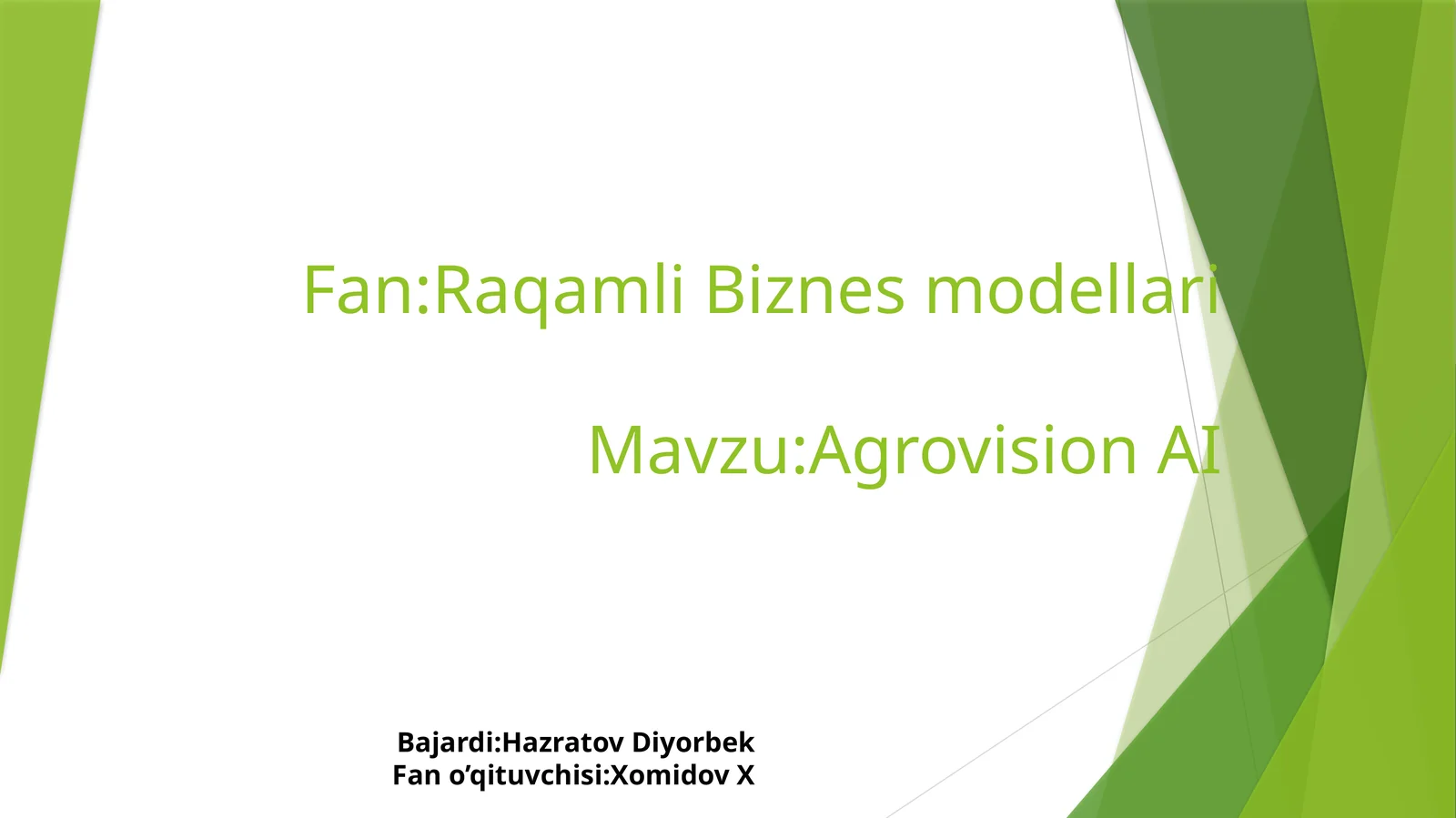 Fan:Raqamli Biznes modellari

Mavzu:Agrovision AI

Bajardi:Hazratov Diyorbek
Fan o’qituvchisi:Xomidov X